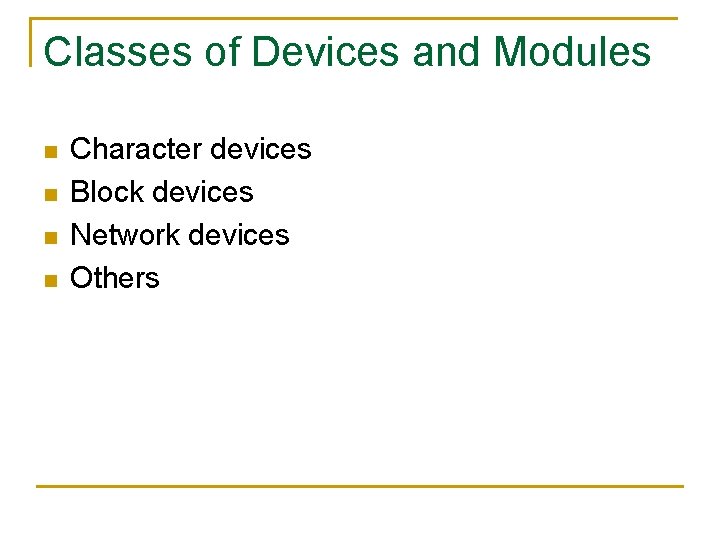 Classes of Devices and Modules

• Character devices
• Block devices
• Network devices
• Others